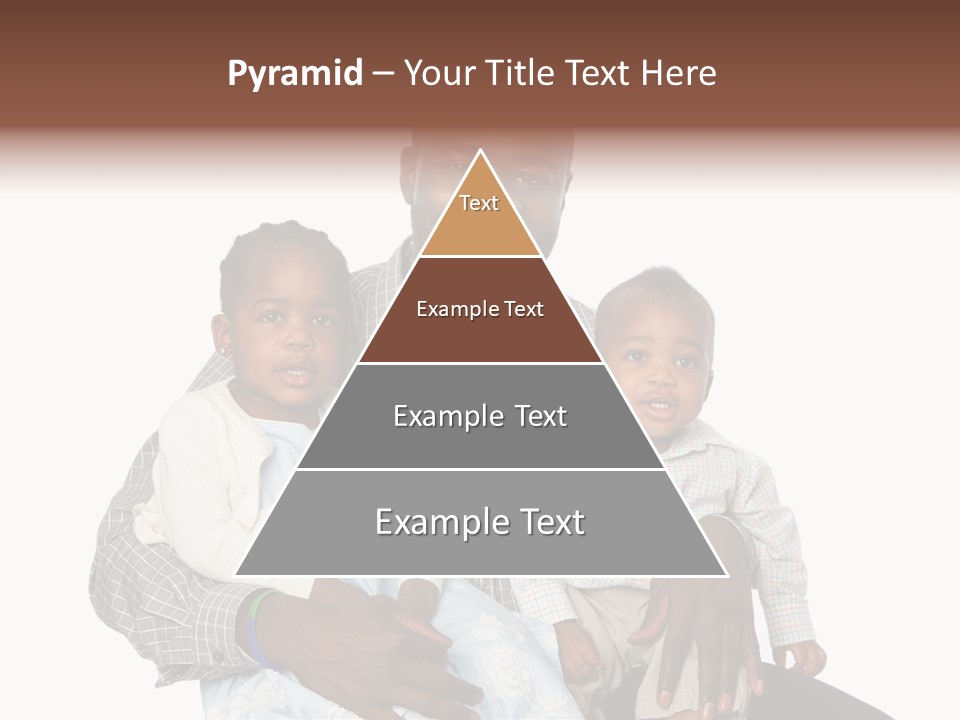 Pyramid – Your Title Text Here

Text

Example Text

Example Text

Example Text